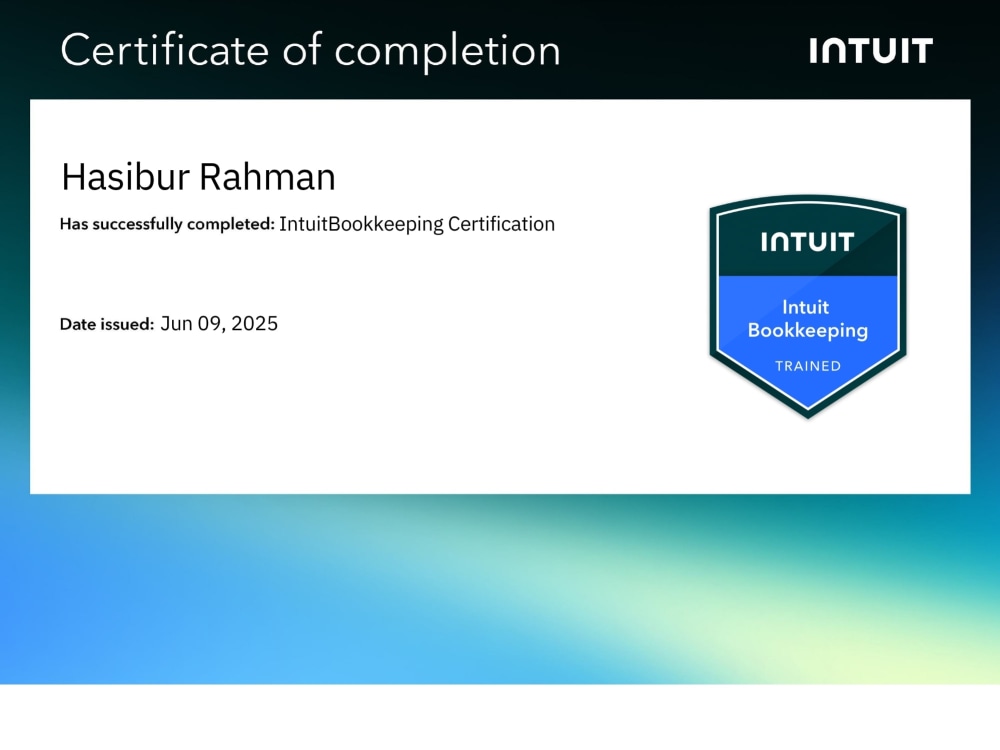 Certificate of completion

INTUIT

Hasibur Rahman

Has successfully completed: IntuitBookkeeping Certification

Date issued: Jun 09, 2025

INTUIT

Intuit
Bookkeeping

TRAINED